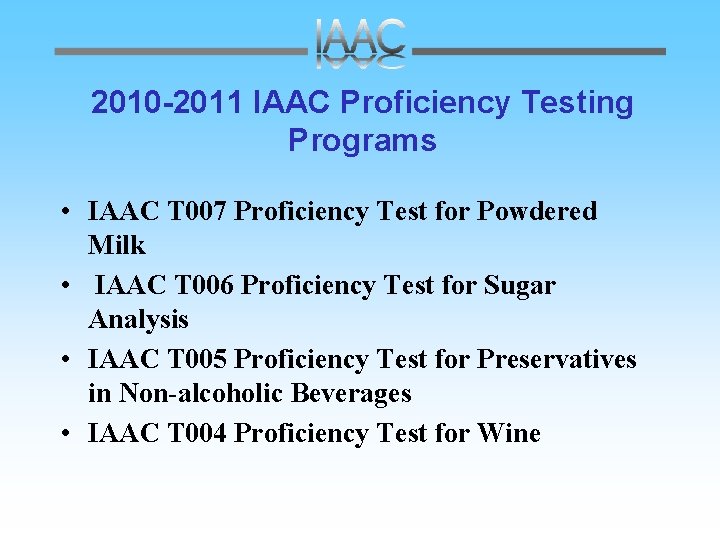 IAAC

2010-2011 IAAC Proficiency Testing Programs

• IAAC T007 Proficiency Test for Powdered Milk
• IAAC T006 Proficiency Test for Sugar Analysis
• IAAC T005 Proficiency Test for Preservatives in Non-alcoholic Beverages
• IAAC T004 Proficiency Test for Wine